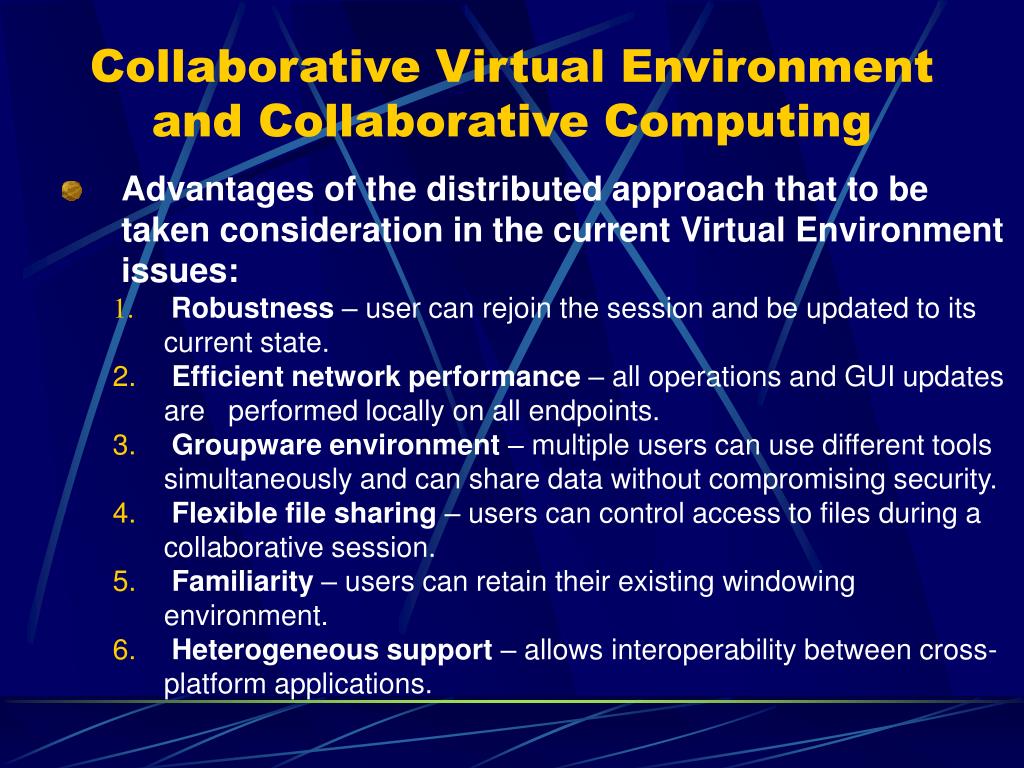 Collaborative Virtual Environment and Collaborative Computing

Advantages of the distributed approach that to be taken consideration in the current Virtual Environment issues:

1. Robustness – user can rejoin the session and be updated to its current state.
2. Efficient network performance – all operations and GUI updates are performed locally on all endpoints.
3. Groupware environment – multiple users can use different tools simultaneously and can share data without compromising security.
4. Flexible file sharing – users can control access to files during a collaborative session.
5. Familiarity – users can retain their existing windowing environment.
6. Heterogeneous support – allows interoperability between cross-platform applications.